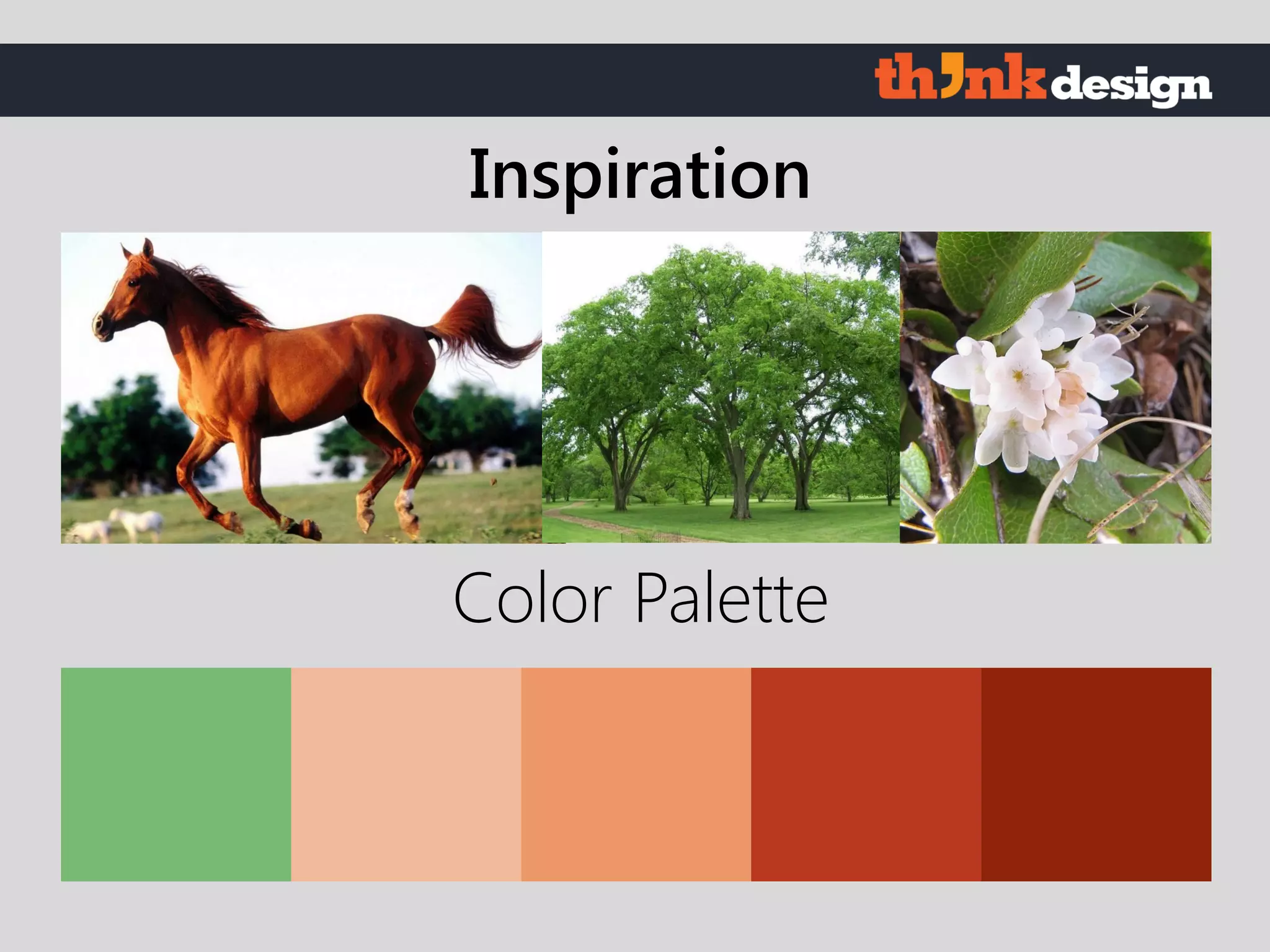 think design

Inspiration

Color Palette